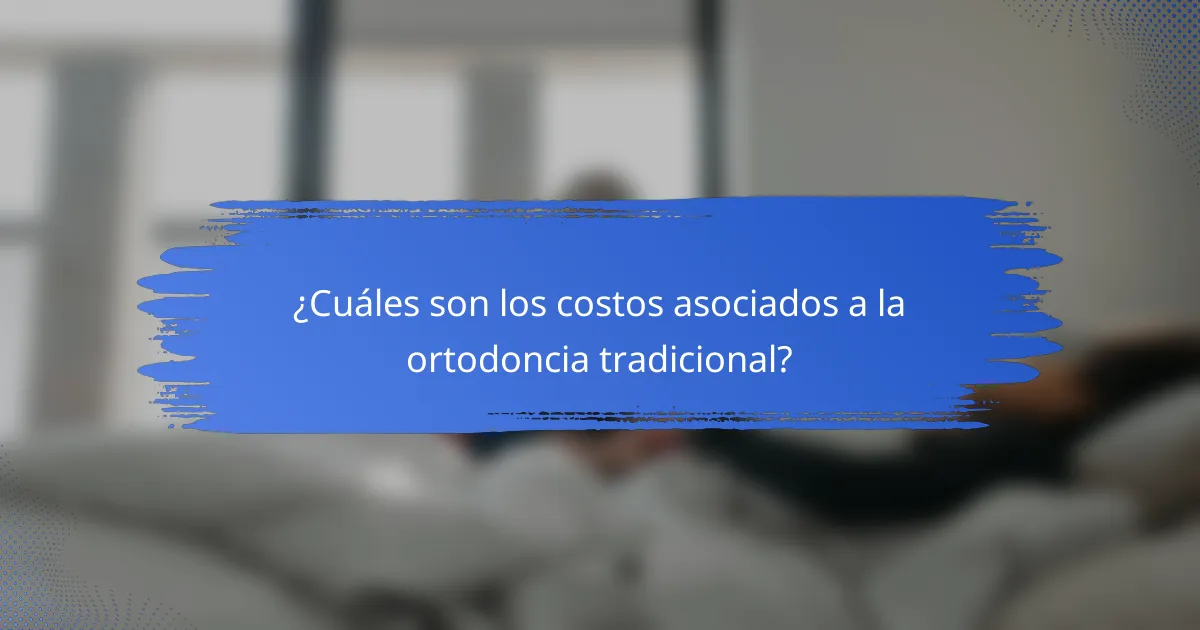 ¿Cuáles son los costos asociados a la ortodoncia tradicional?